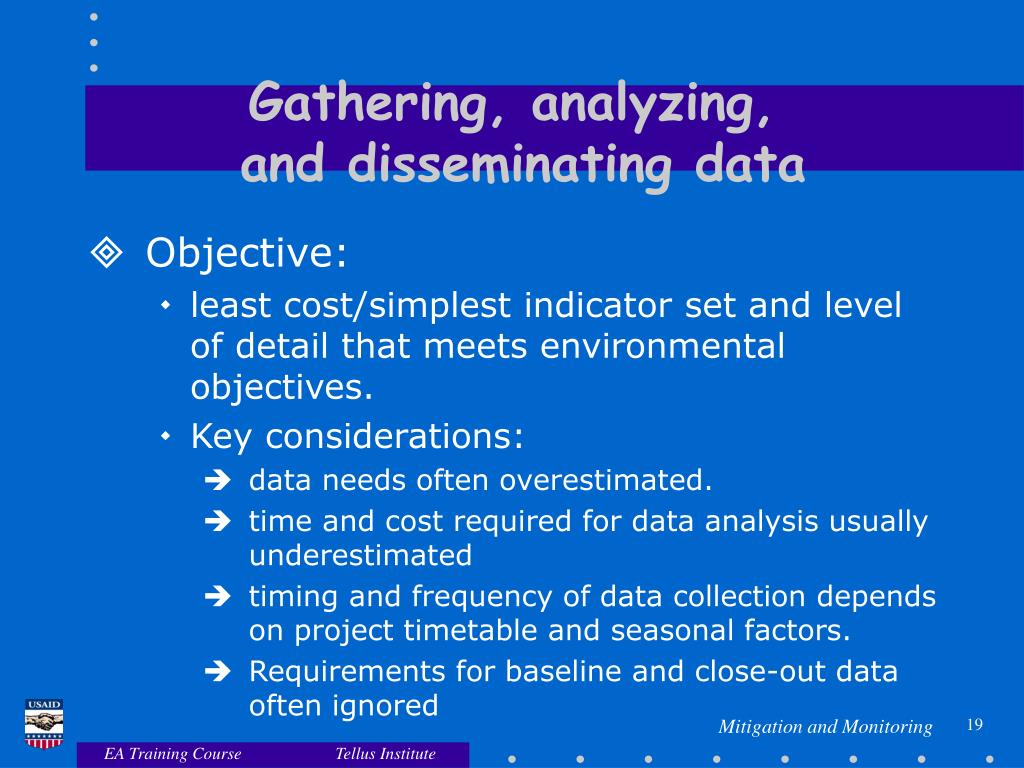 Gathering, analyzing, and disseminating data

Objective:

least cost/simplest indicator set and level of detail that meets environmental objectives.

Key considerations:

data needs often overestimated.

time and cost required for data analysis usually underestimated

timing and frequency of data collection depends on project timetable and seasonal factors.

Requirements for baseline and close-out data often ignored

USAID

Mitigation and Monitoring

19

EA Training Course

Tellus Institute